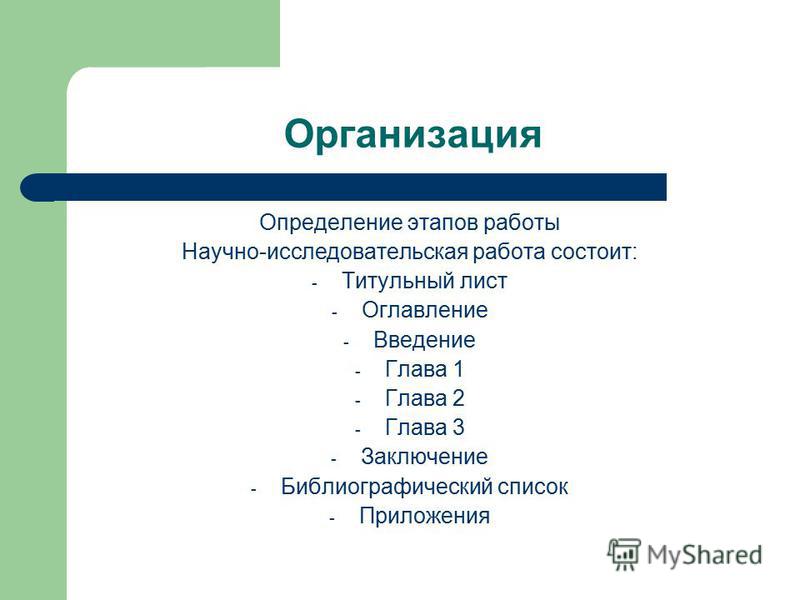 Организация

Определение этапов работы
Научно-исследовательская работа состоит:
- Титульный лист
- Оглавление
- Введение
- Глава 1
- Глава 2
- Глава 3
- Заключение
- Библиографический список
- Приложения

MyShared